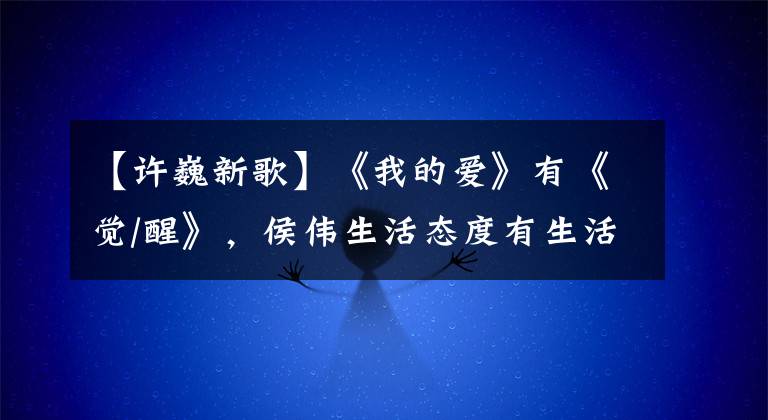 【许巍新歌】《我的爱》有《觉/醒》，侯伟生活态度有生活